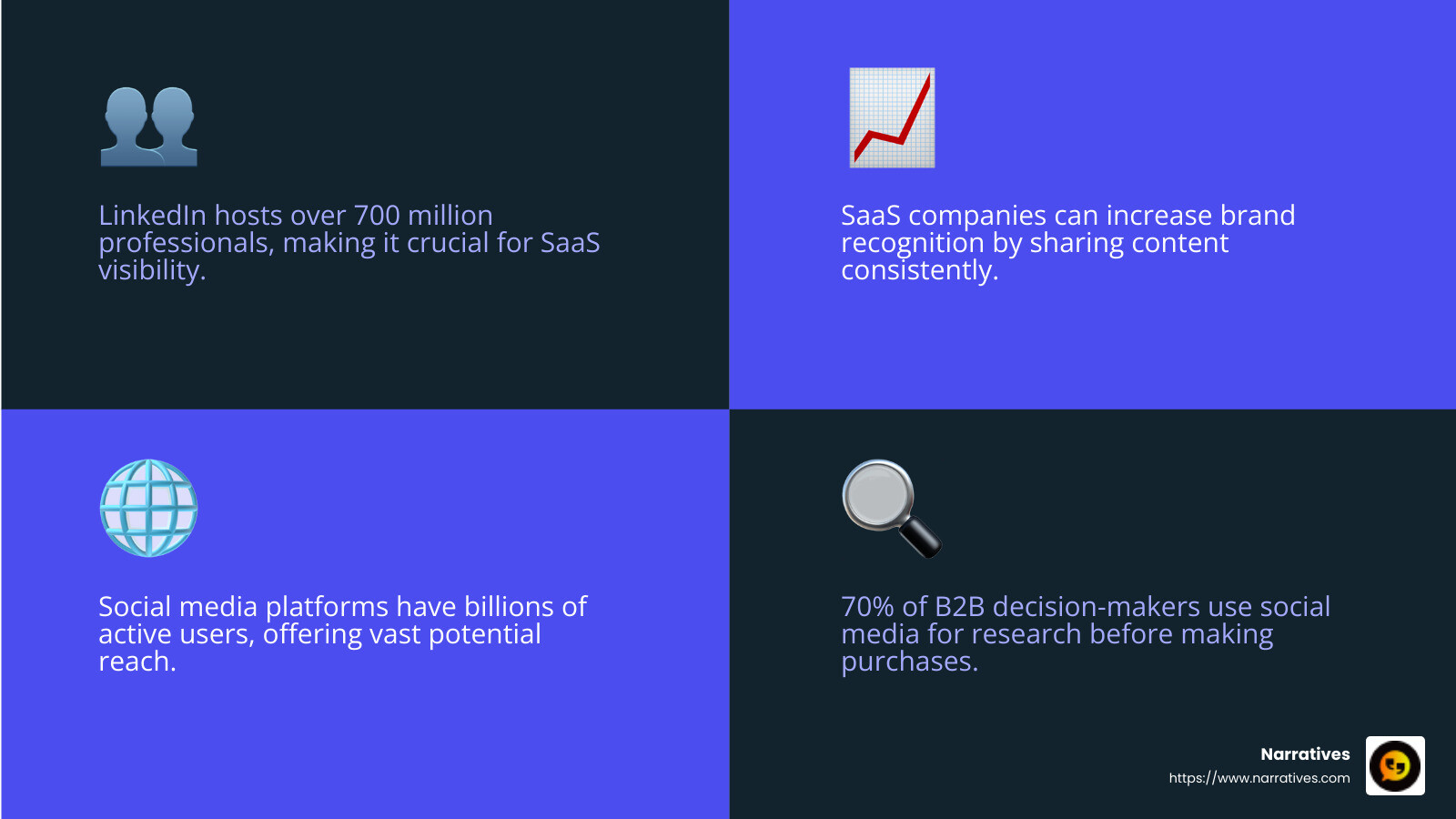 LinkedIn hosts over 700 million professionals, making it crucial for SaaS visibility.

SaaS companies can increase brand recognition by sharing content consistently.

Social media platforms have billions of active users, offering vast potential reach.

70% of B2B decision-makers use social media for research before making purchases.

Narratives
https://www.narratives.com